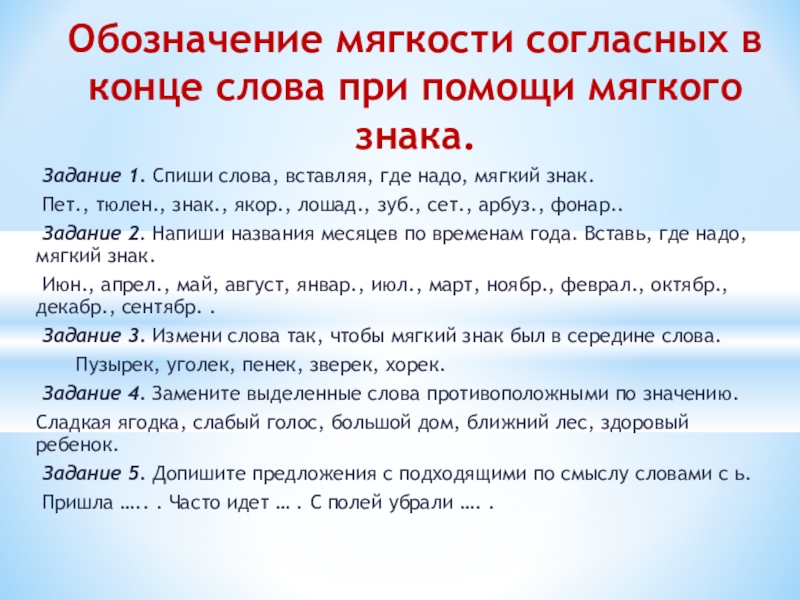 Обозначение мягкости согласных в конце слова при помощи мягкого знака.

Задание 1. Спиши слова, вставляя, где надо, мягкий знак.

Пет., тюлен., знак., якор., лошад., зуб., сет., арбуз., фонар..

Задание 2. Напиши названия месяцев по временам года. Вставь, где надо, мягкий знак.

Июн., апрел., май, август, январ., июл., март, ноябр., феврал., октябр., декабр., сентябр. .

Задание 3. Измени слова так, чтобы мягкий знак был в середине слова.

Пузырек, уголек, пенек, зверек, хорек.

Задание 4. Замените выделенные слова противоположными по значению.

Сладкая ягодка, слабый голос, большой дом, ближний лес, здоровый ребенок.

Задание 5. Допишите предложения с подходящими по смыслу словами с ь.

Пришла ….. . Часто идет … . С полей убрали …. .